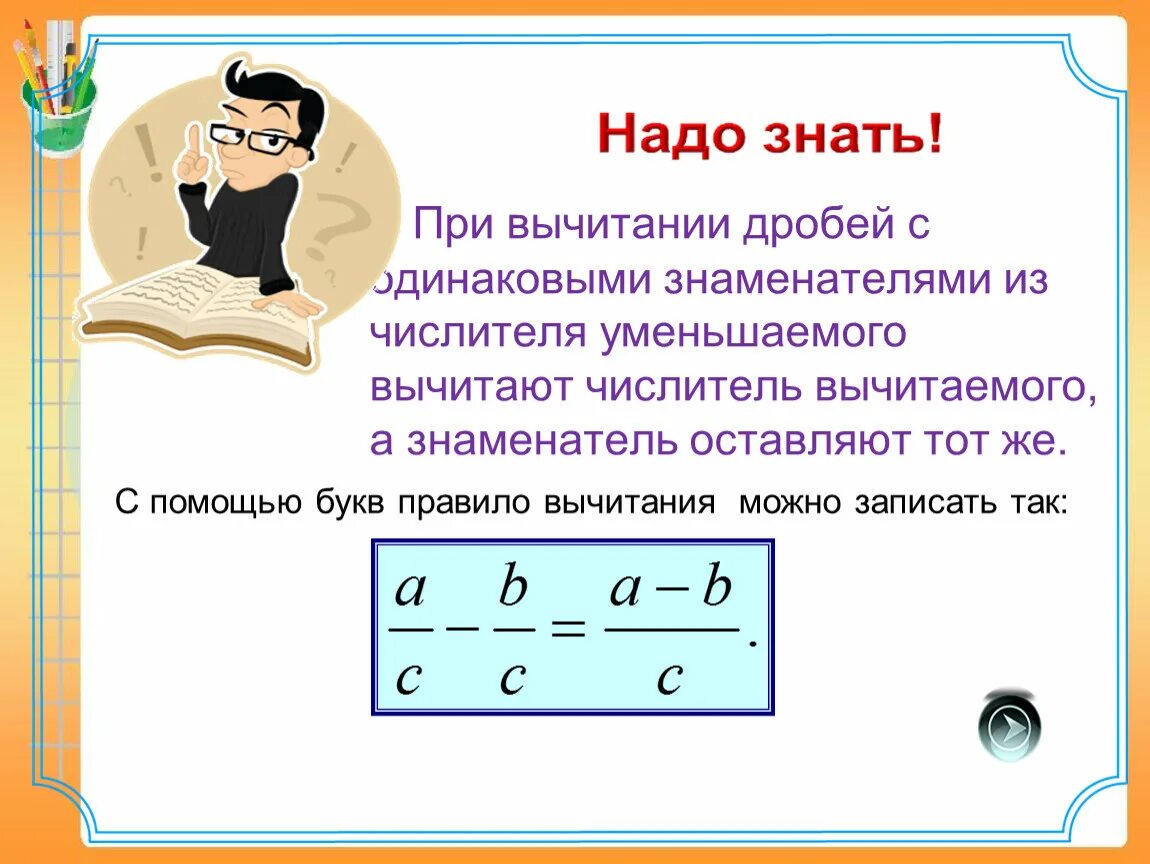 Надо знать!

При вычитании дробей с одинаковыми знаменателями из числителя уменьшаемого вычитают числитель вычитаемого, а знаменатель оставляют тот же.

С помощью букв правило вычитания можно записать так:

$\frac{a}{c} - \frac{b}{c} = \frac{a-b}{c}.$